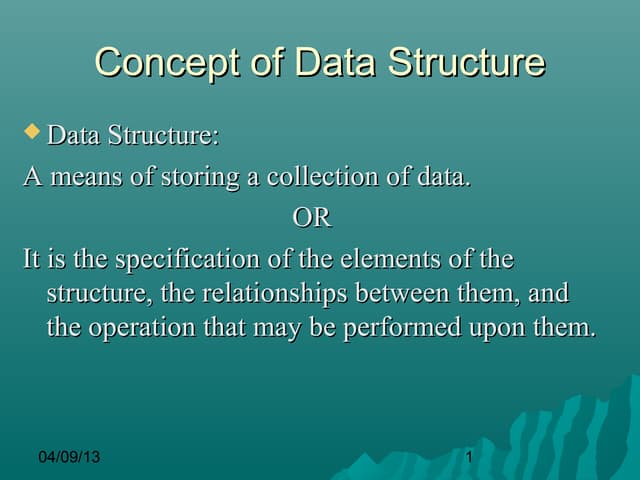 Concept of Data Structure

Data Structure:

A means of storing a collection of data.

OR

It is the specification of the elements of the structure, the relationships between them, and the operation that may be performed upon them.

04/09/13

1